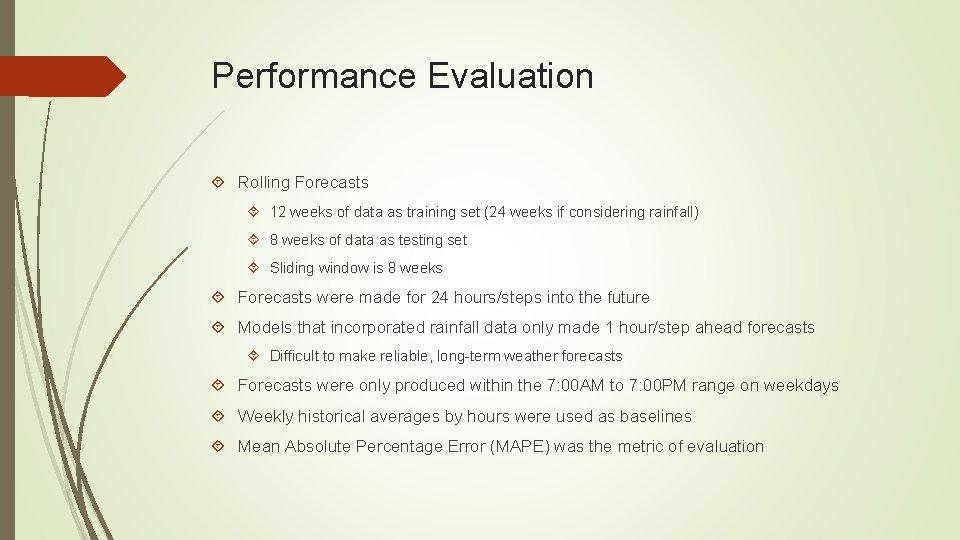 Performance Evaluation

Rolling Forecasts

12 weeks of data as training set (24 weeks if considering rainfall)

8 weeks of data as testing set

Sliding window is 8 weeks

Forecasts were made for 24 hours/steps into the future

Models that incorporated rainfall data only made 1 hour/step ahead forecasts

Difficult to make reliable, long-term weather forecasts

Forecasts were only produced within the 7:00AM to 7:00PM range on weekdays

Weekly historical averages by hours were used as baselines

Mean Absolute Percentage Error (MAPE) was the metric of evaluation